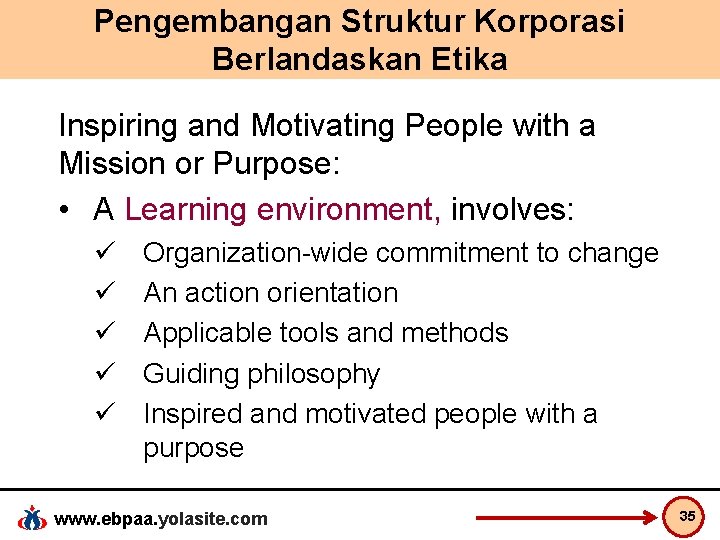 Pengembangan Struktur Korporasi Berlandaskan Etika

Inspiring and Motivating People with a Mission or Purpose:

• A Learning environment, involves:
✓ Organization-wide commitment to change
✓ An action orientation
✓ Applicable tools and methods
✓ Guiding philosophy
✓ Inspired and motivated people with a purpose

www.ebpaa.yolasite.com

35